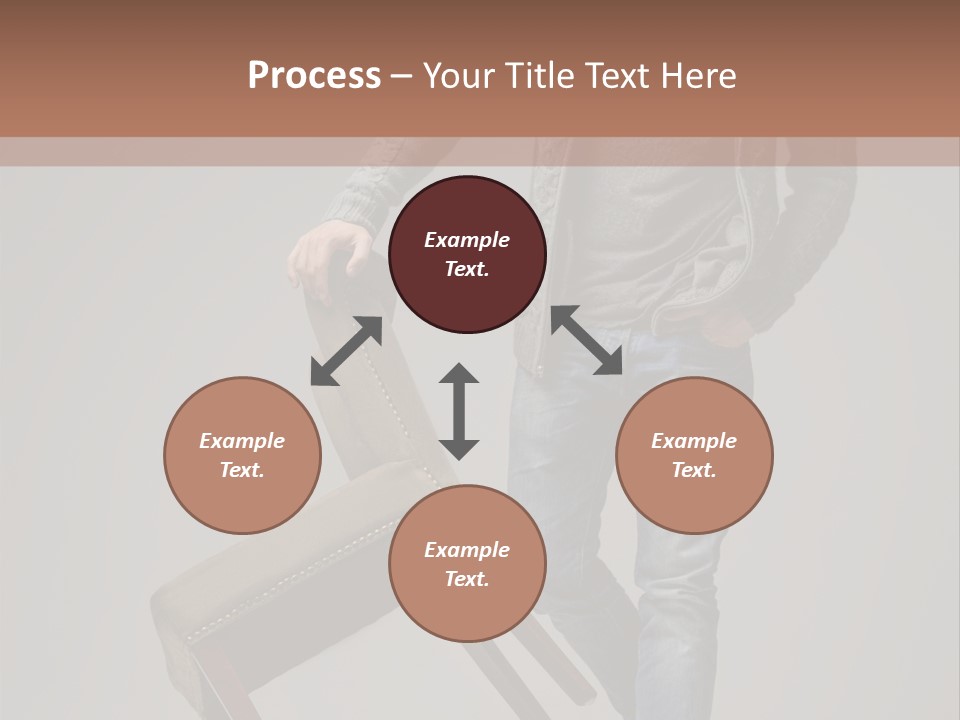 Process – Your Title Text Here

Example Text.

Example Text.

Example Text.

Example Text.